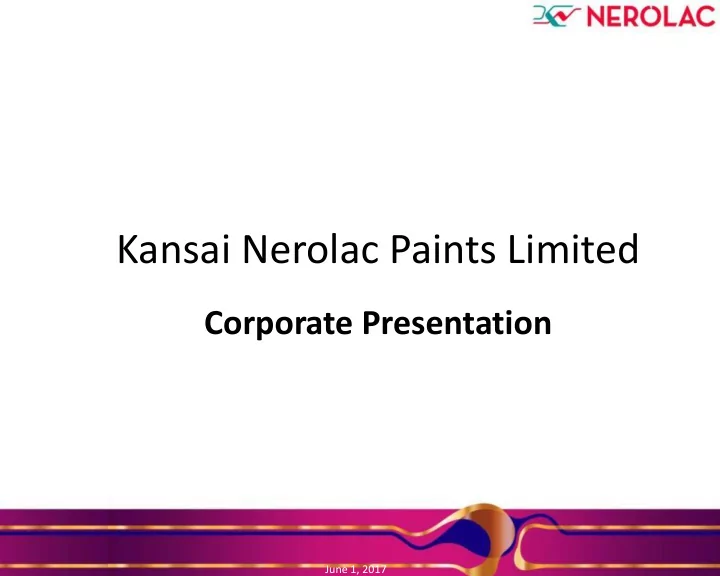 NEROLAC

Kansai Nerolac Paints Limited

Corporate Presentation

June 1, 2017